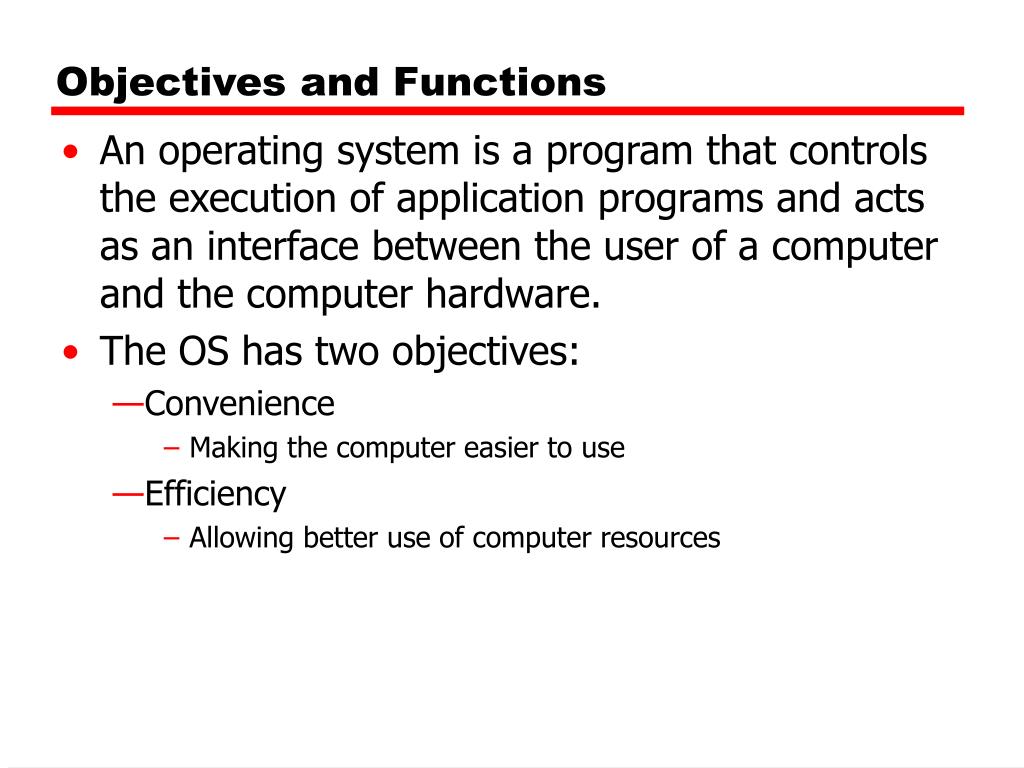 Objectives and Functions

• An operating system is a program that controls the execution of application programs and acts as an interface between the user of a computer and the computer hardware.

• The OS has two objectives:

—Convenience

– Making the computer easier to use

—Efficiency

– Allowing better use of computer resources